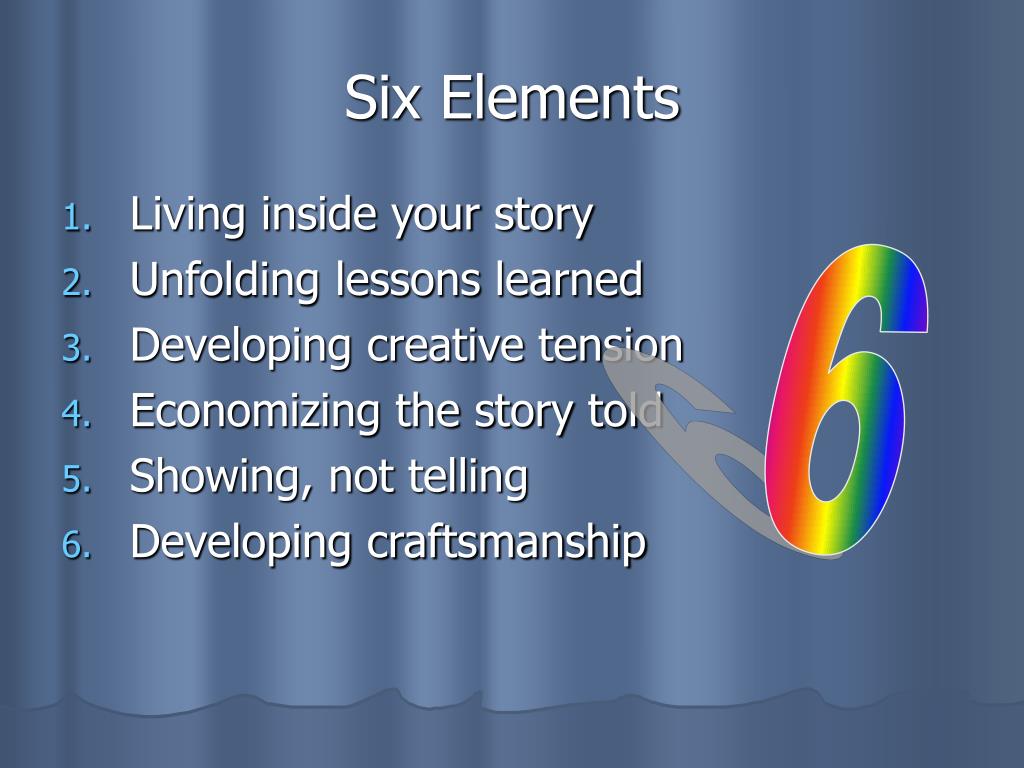 Six Elements

1. Living inside your story
2. Unfolding lessons learned
3. Developing creative tension
4. Economizing the story told
5. Showing, not telling
6. Developing craftsmanship

6